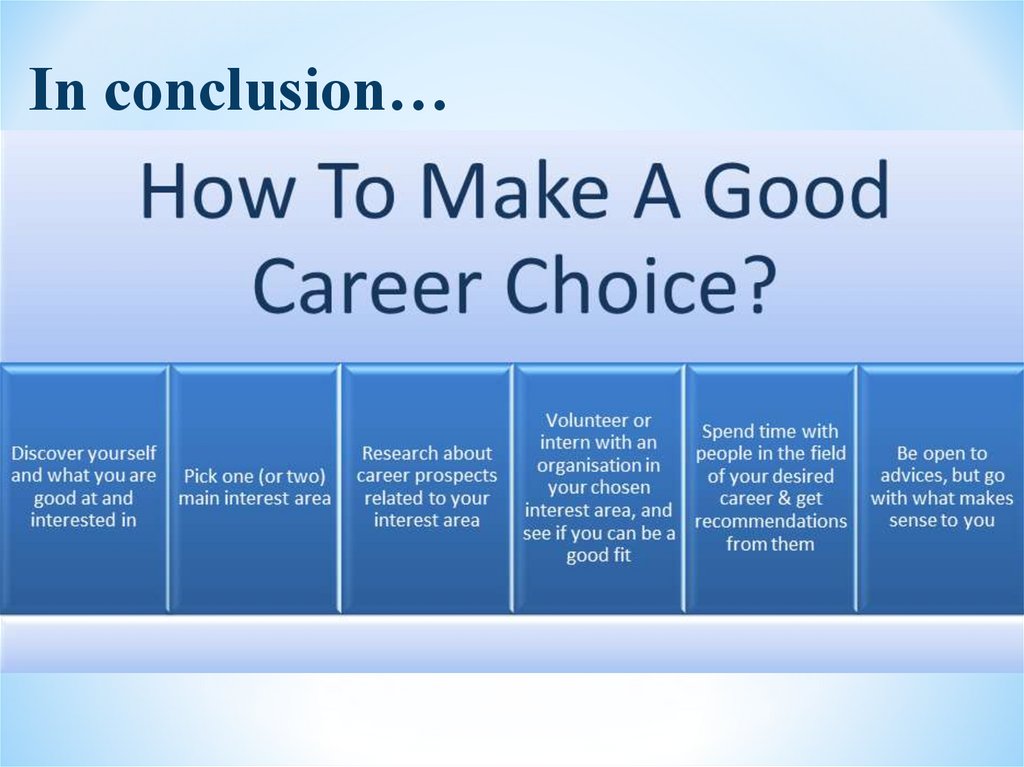 In conclusion…

How To Make A Good Career Choice?

Discover yourself and what you are good at and interested in

Pick one (or two) main interest area

Research about career prospects related to your interest area

Volunteer or intern with an organisation in your chosen interest area, and see if you can be a good fit

Spend time with people in the field of your desired career & get recommendations from them

Be open to advices, but go with what makes sense to you